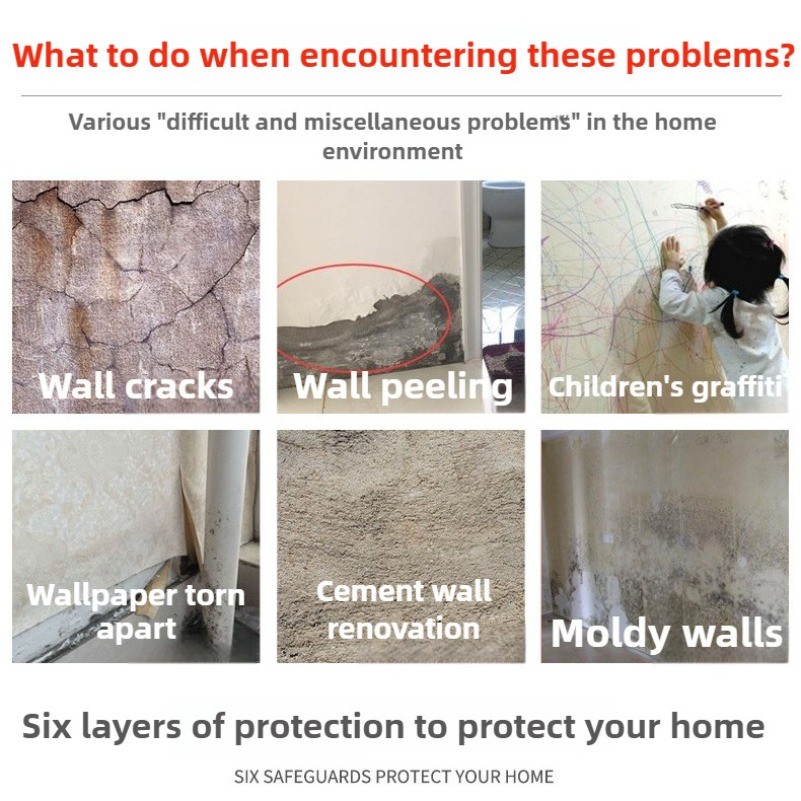 What to do when encountering these problems?

Various "difficult and miscellaneous problems" in the home environment

Wall cracks

Wall peeling

Children's graffiti

Wallpaper torn apart

Cement wall renovation

Moldy walls

Six layers of protection to protect your home

SIX SAFEGUARDS PROTECT YOUR HOME